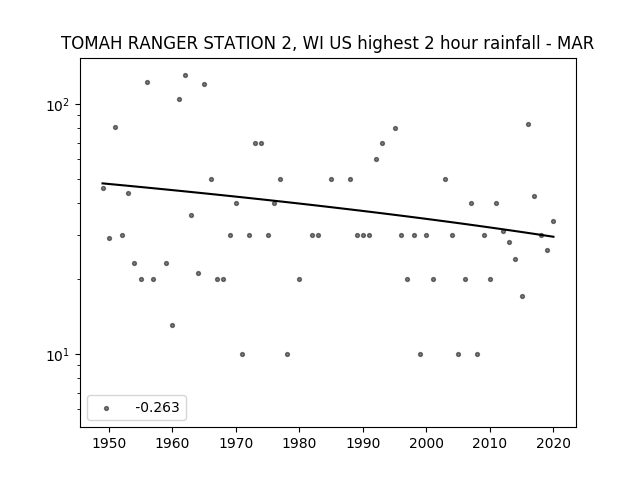 TOMAH RANGER STATION 2, WI US highest 2 hour rainfall - MAR

$10^2$

$10^1$

-0.263

1950 1960 1970 1980 1990 2000 2010 2020